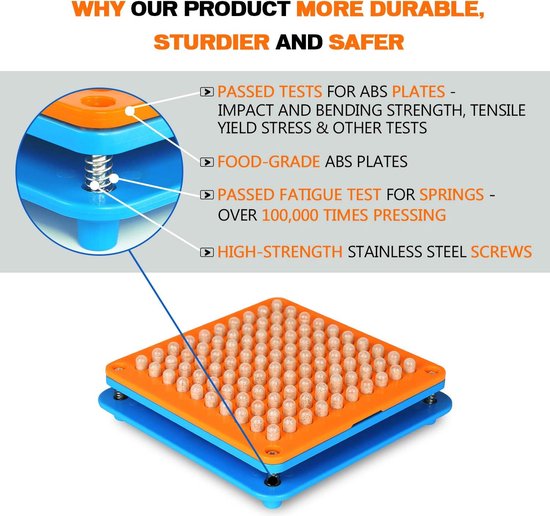 WHY OUR PRODUCT MORE DURABLE, STURDIER AND SAFER

PASSED TESTS FOR ABS PLATES - IMPACT AND BENDING STRENGTH, TENSILE YIELD STRESS & OTHER TESTS

FOOD-GRADE ABS PLATES

PASSED FATIGUE TEST FOR SPRINGS - OVER 100,000 TIMES PRESSING

HIGH-STRENGTH STAINLESS STEEL SCREWS